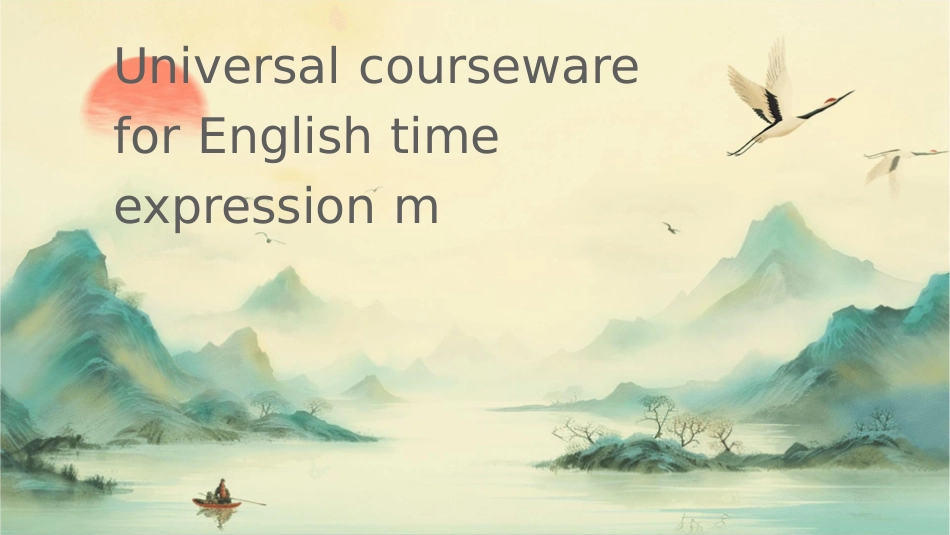 Universal courseware for English time expression m